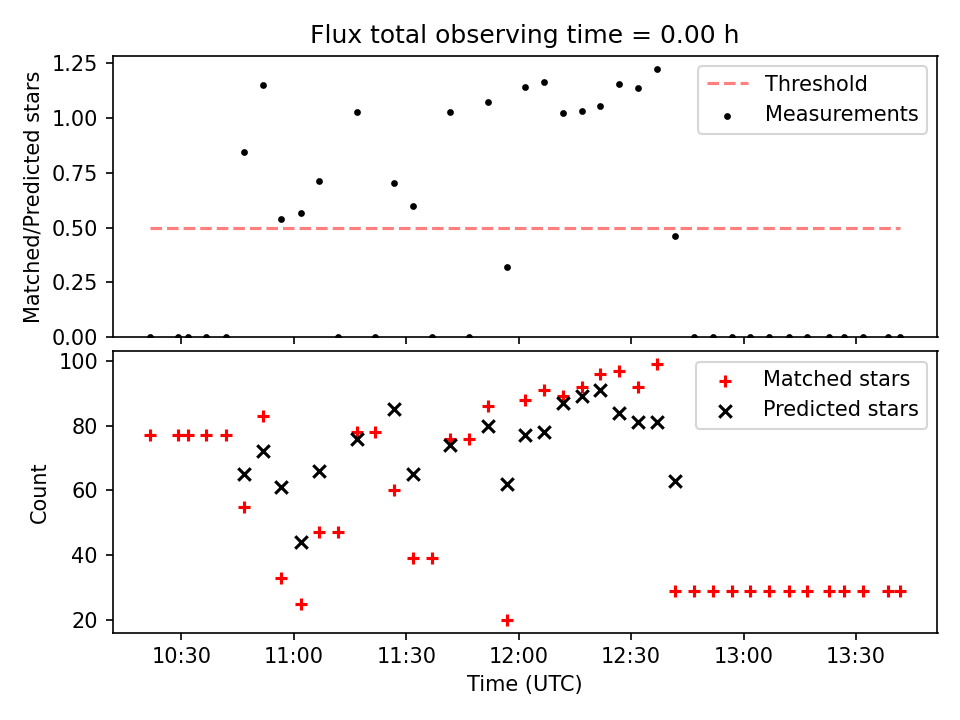 Flux total observing time = 0.00 h

Matched/Predicted stars

1.25
1.00
0.75
0.50
0.25
0.00

Threshold
Measurements

Count

100
80
60
40
20

Matched stars
Predicted stars

10:30
11:00
11:30
12:00
12:30
13:00
13:30

Time (UTC)